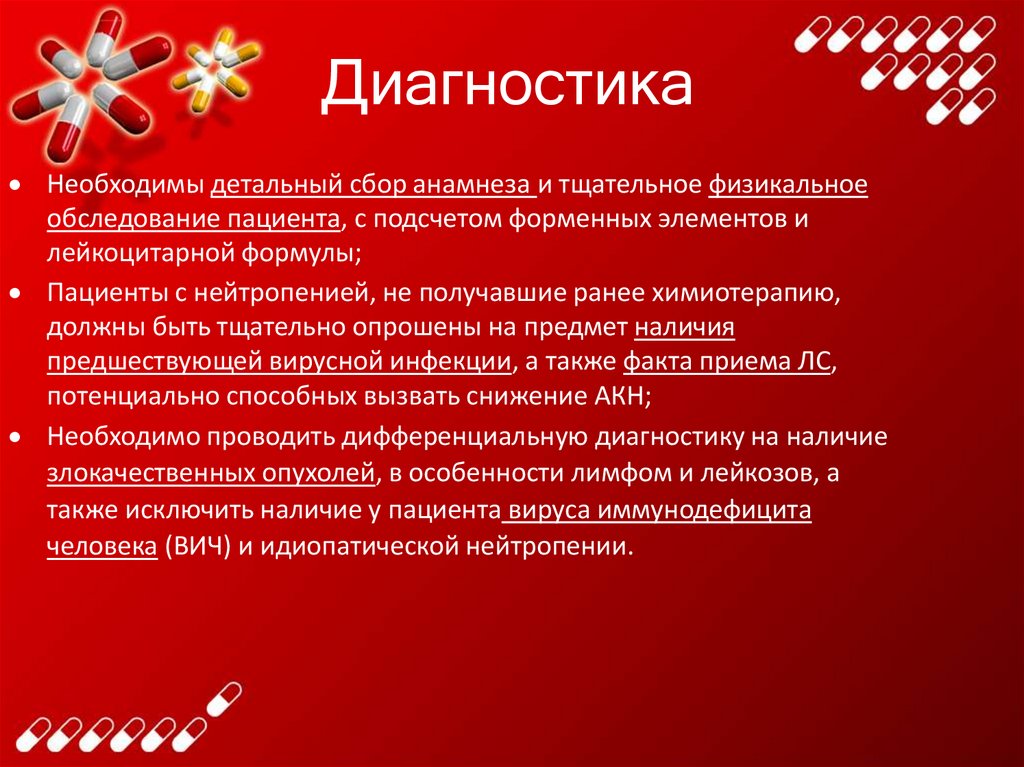 Диагностика

• Необходимы детальный сбор анамнеза и тщательное физикальное обследование пациента, с подсчетом форменных элементов и лейкоцитарной формулы;

• Пациенты с нейтропенией, не получавшие ранее химиотерапию, должны быть тщательно опрошены на предмет наличия предшествующей вирусной инфекции, а также факта приема ЛС, потенциально способных вызвать снижение АКН;

• Необходимо проводить дифференциальную диагностику на наличие злокачественных опухолей, в особенности лимфом и лейкозов, а также исключить наличие у пациента вируса иммунодефицита человека (ВИЧ) и идиопатической нейтропении.